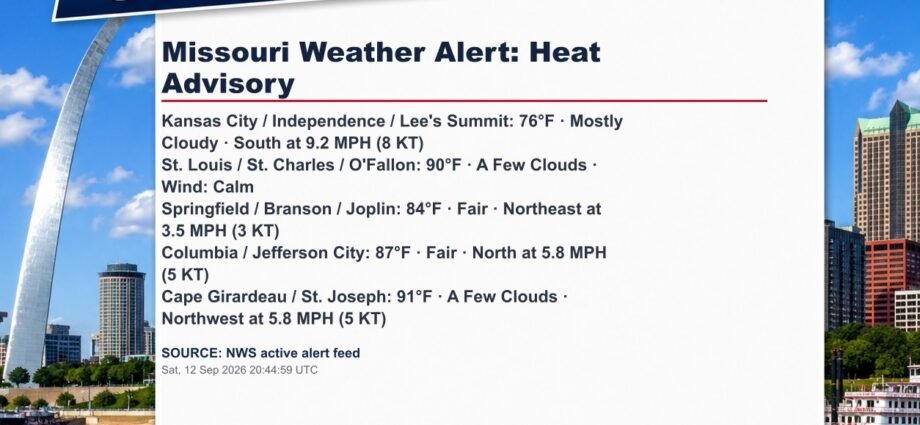 Missouri Weather Alert: Heat Advisory

Kansas City / Independence / Lee's Summit: 76°F · Mostly Cloudy · South at 9.2 MPH (8 KT)
St. Louis / St. Charles / O'Fallon: 90°F · A Few Clouds · Wind: Calm
Springfield / Branson / Joplin: 84°F · Fair · Northeast at 3.5 MPH (3 KT)
Columbia / Jefferson City: 87°F · Fair · North at 5.8 MPH (5 KT)
Cape Girardeau / St. Joseph: 91°F · A Few Clouds · Northwest at 5.8 MPH (5 KT)

SOURCE: NWS active alert feed
Sat, 12 Sep 2026 20:44:59 UTC